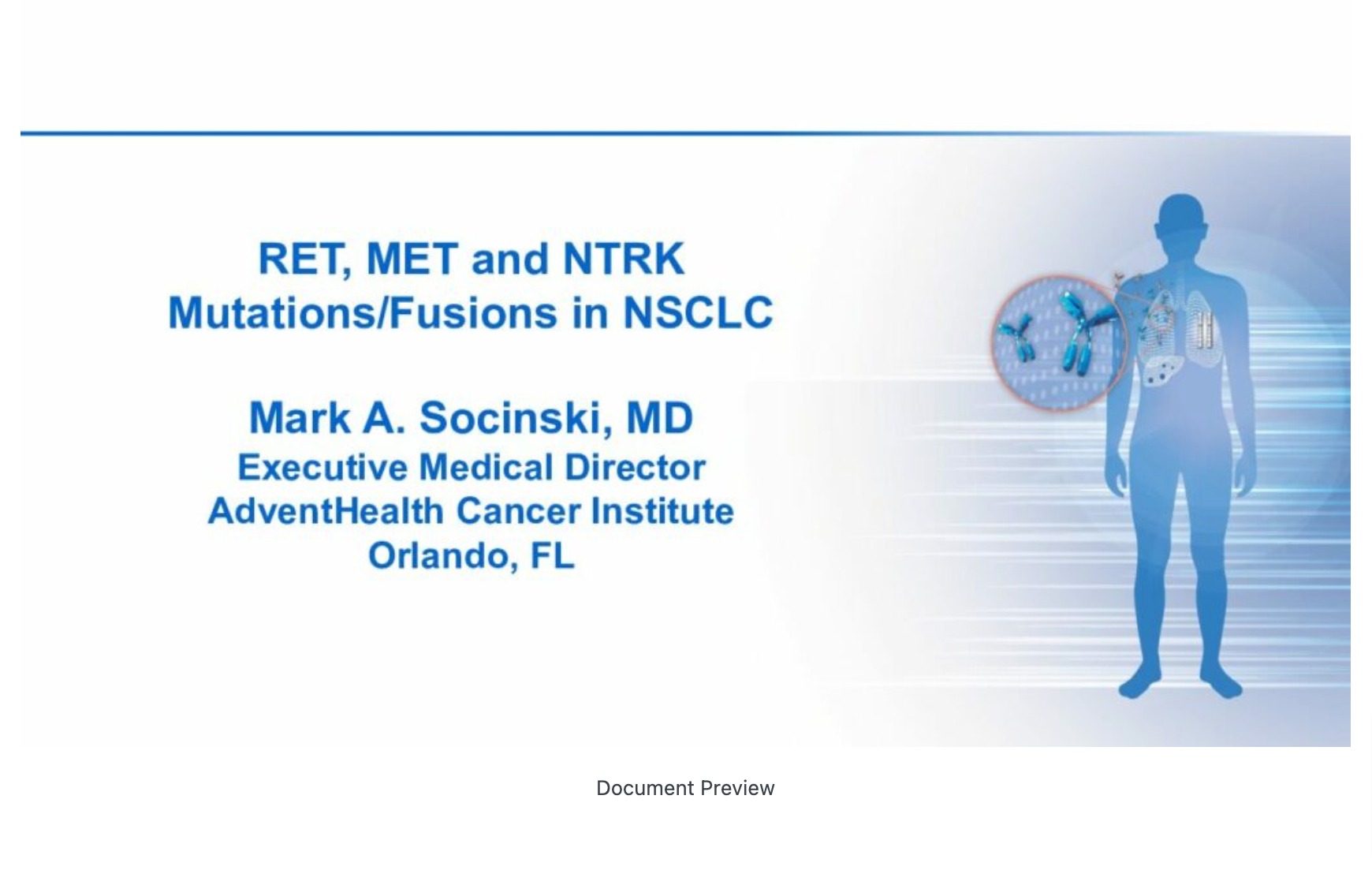 RET, MET and NTRK Mutations/Fusions in NSCLC

Mark A. Socinski, MD
Executive Medical Director
AdventHealth Cancer Institute
Orlando, FL

Document Preview